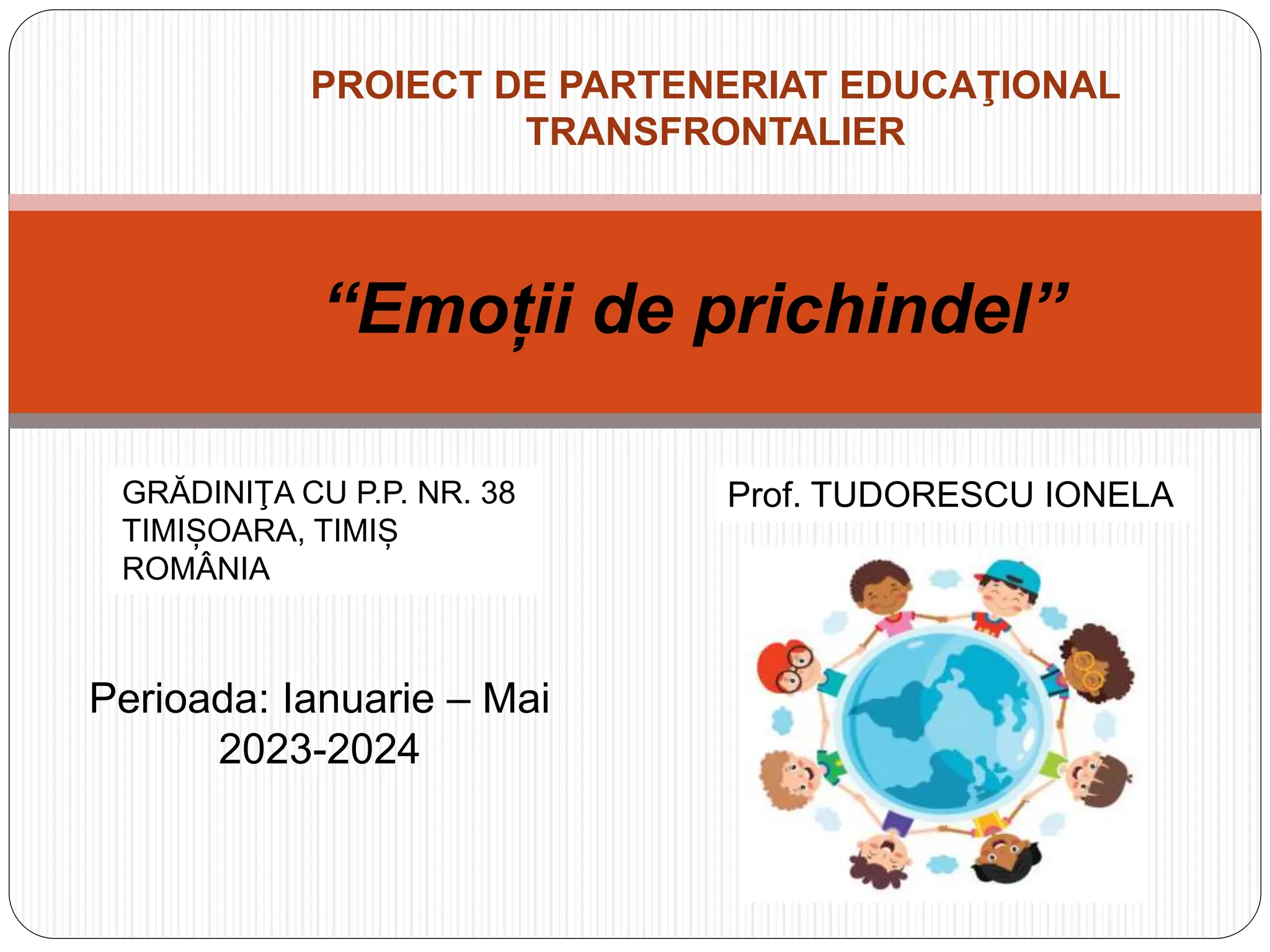 PROIECT DE PARTENERIAT EDUCAŢIONAL TRANSFRONTALIER

“Emoții de prichindel”

GRĂDINIŢA CU P.P. NR. 38
TIMIȘOARA, TIMIȘ
ROMÂNIA

Prof. TUDORESCU IONELA

Perioada: Ianuarie – Mai
2023-2024